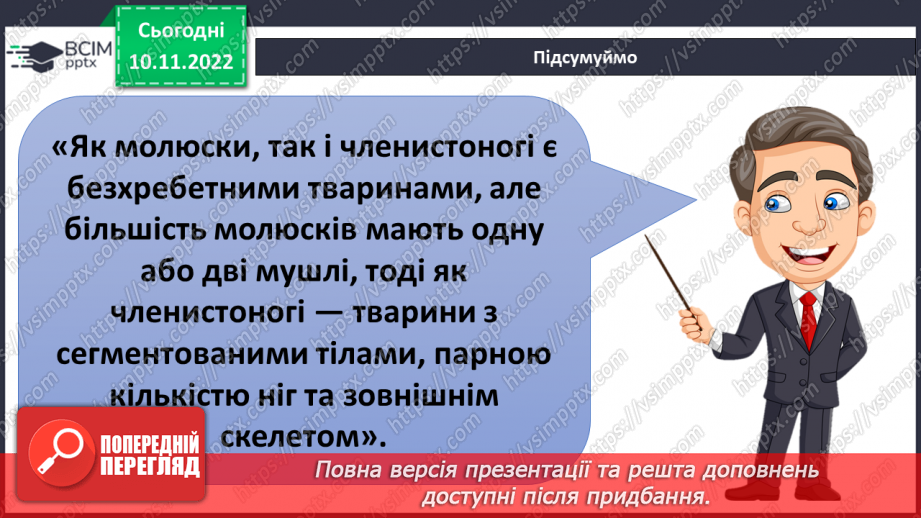 ВСІМ pptx

Сьогодні 10.11.2022

Підсумуймо

«Як молюски, так і членистоногі є безхребетними тваринами, але більшість молюсків мають одну або дві мушлі, тоді як членистоногі — тварини з сегментованими тілами, парною кількістю ніг та зовнішнім скелетом».

ПОПЕРЕДНІЙ ПЕРЕГЛЯД

Повна версія презентації та решта доповнень доступні після придбання.

https://vsimpptx.com